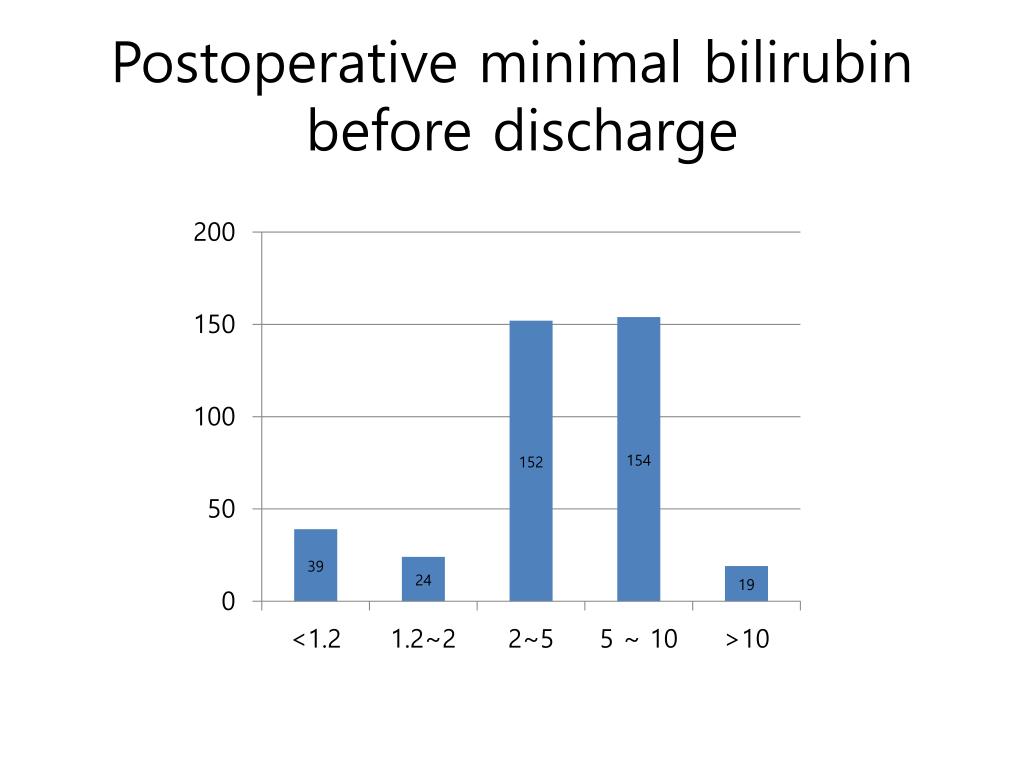 Postoperative minimal bilirubin before discharge

200
150
100
50
0

39
24
152
154
19

<1.2
1.2~2
2~5
5 ~ 10
>10